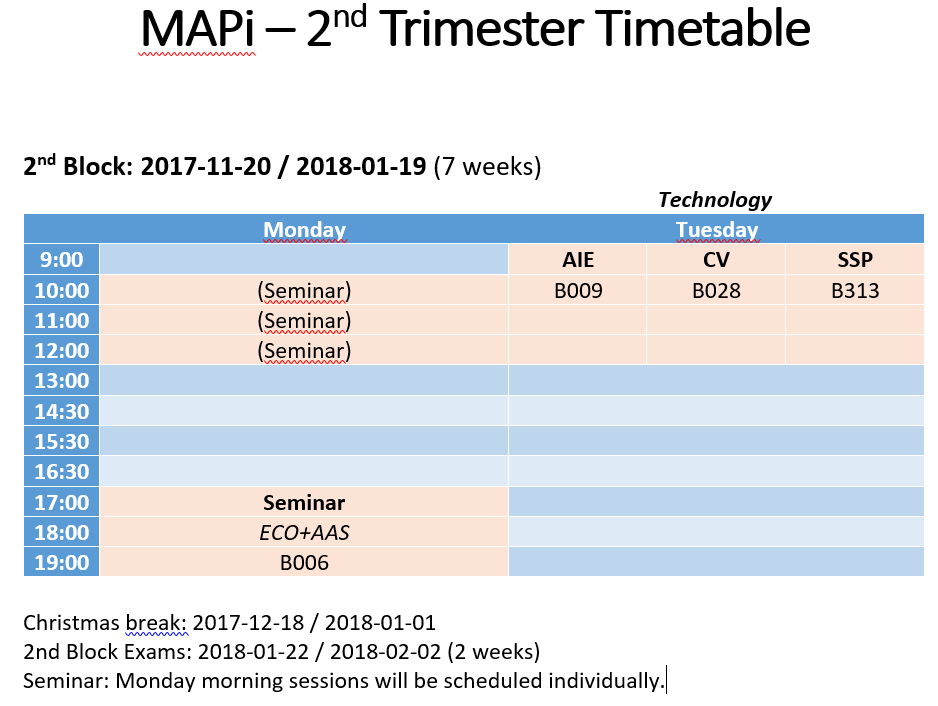 MAPi – 2$^{nd}$ Trimester Timetable

2$^{nd}$ Block: 2017-11-20 / 2018-01-19 (7 weeks)

Technology

| | Monday | Tuesday | | |
|---|---|---|---|---|
| 9:00 | | AIE | CV | SSP |
| 10:00 | (Seminar) | B009 | B028 | B313 |
| 11:00 | (Seminar) | | | |
| 12:00 | (Seminar) | | | |
| 13:00 | | | | |
| 14:30 | | | | |
| 15:30 | | | | |
| 16:30 | | | | |
| 17:00 | Seminar | | | |
| 18:00 | ECO+AAS | | | |
| 19:00 | B006 | | | |

Christmas break: 2017-12-18 / 2018-01-01
2nd Block Exams: 2018-01-22 / 2018-02-02 (2 weeks)
Seminar: Monday morning sessions will be scheduled individually.